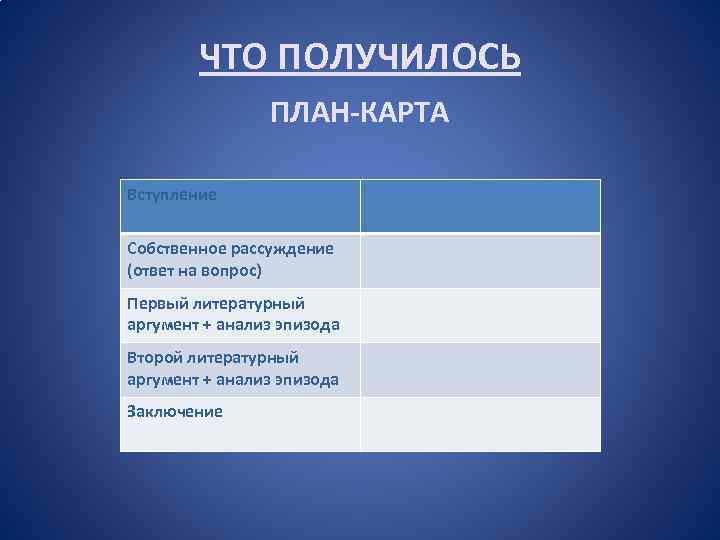 ЧТО ПОЛУЧИЛОСЬ

ПЛАН-КАРТА

| Вступление | |
|---|---|
| Собственное рассуждение (ответ на вопрос) | |
| Первый литературный аргумент + анализ эпизода | |
| Второй литературный аргумент + анализ эпизода | |
| Заключение | |